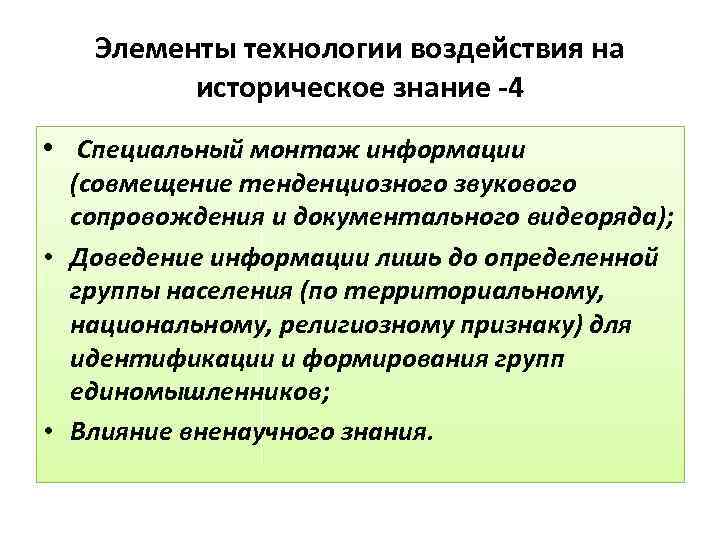 Элементы технологии воздействия на историческое знание -4

• Специальный монтаж информации (совмещение тенденциозного звукового сопровождения и документального видеоряда);
• Доведение информации лишь до определенной группы населения (по территориальному, национальному, религиозному признаку) для идентификации и формирования групп единомышленников;
• Влияние вненаучного знания.